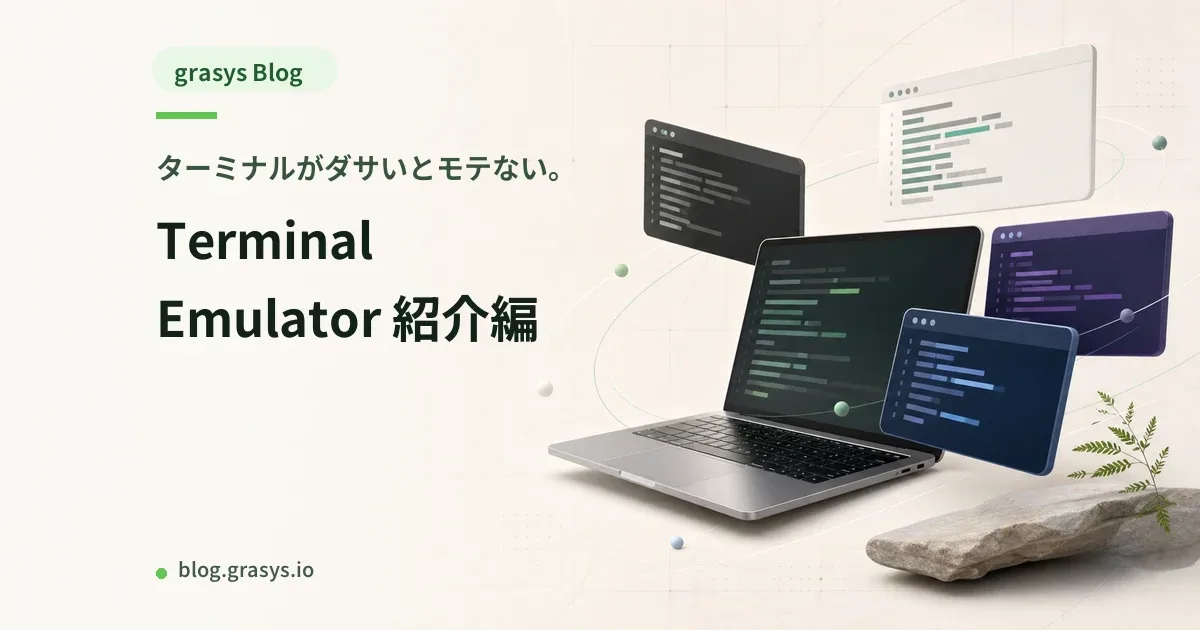 grasys Blog

ターミナルがダサいとモテない。

Terminal Emulator 紹介編

blog.grasys.io